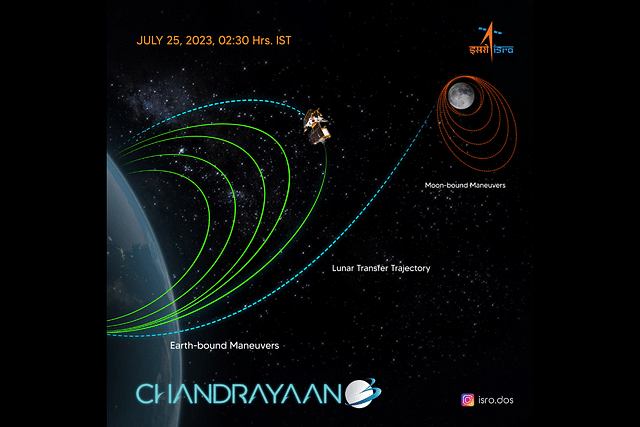 JULY 25, 2023, 02:30 Hrs. IST

इसरो isro

Moon-bound Maneuvers

Lunar Transfer Trajectory

Earth-bound Maneuvers

CHANDRAYAAN 3

isro.dos